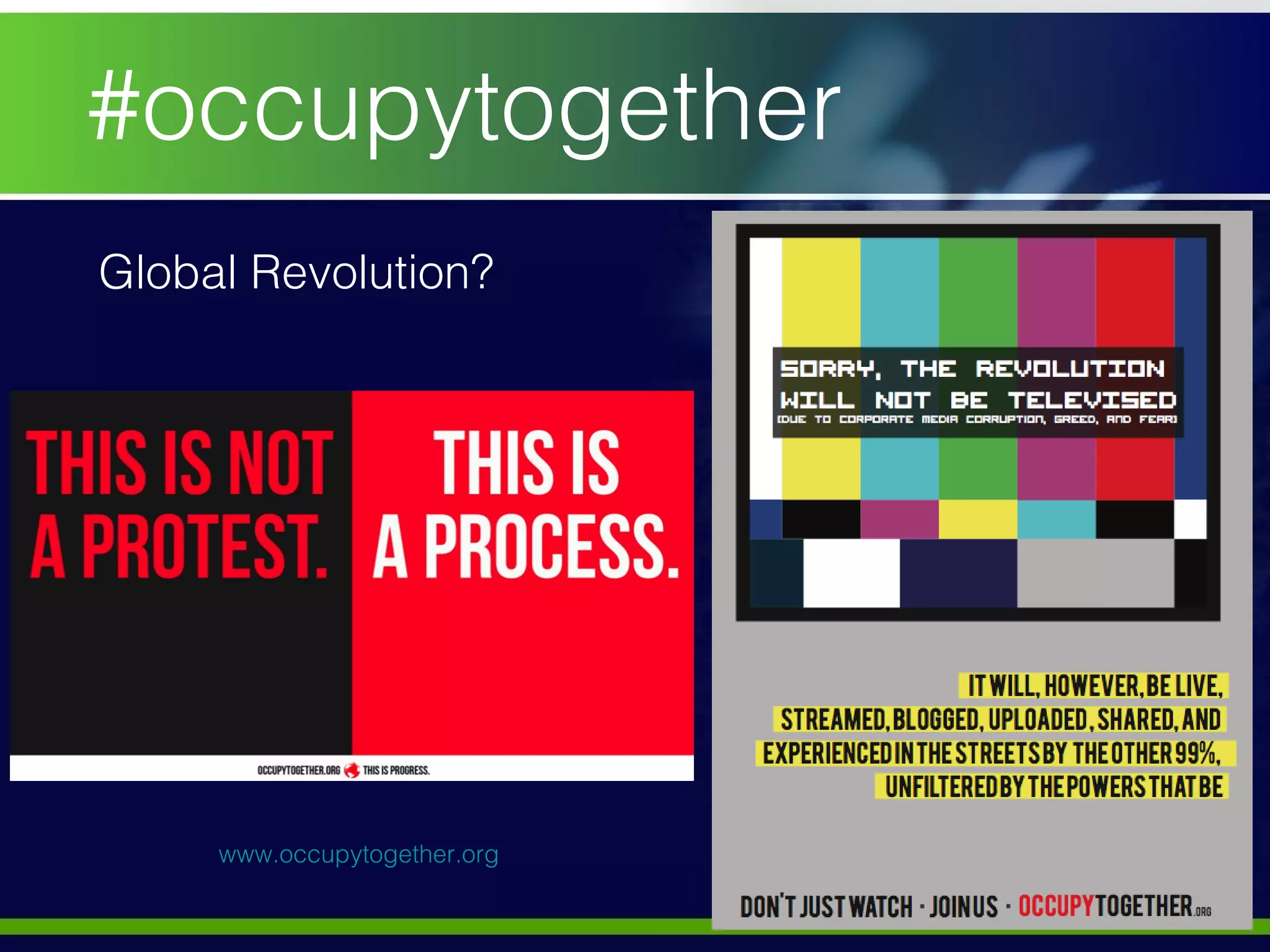 #occupytogether

Global Revolution?

THIS IS NOT A PROTEST.

THIS IS A PROCESS.

OCCUPYTOGETHER.ORG THIS IS PROGRESS.

www.occupytogether.org

SORRY, THE REVOLUTION WILL NOT BE TELEVISED

(DUE TO CORPORATE MEDIA CORRUPTION, GREED, AND FEAR)

IT WILL, HOWEVER, BE LIVE, STREAMED, BLOGGED, UPLOADED, SHARED, AND EXPERIENCED IN THE STREETS BY THE OTHER 99%, UNFILTERED BY THE POWERS THAT BE

DON'T JUST WATCH · JOIN US · OCCUPYTOGETHER.ORG